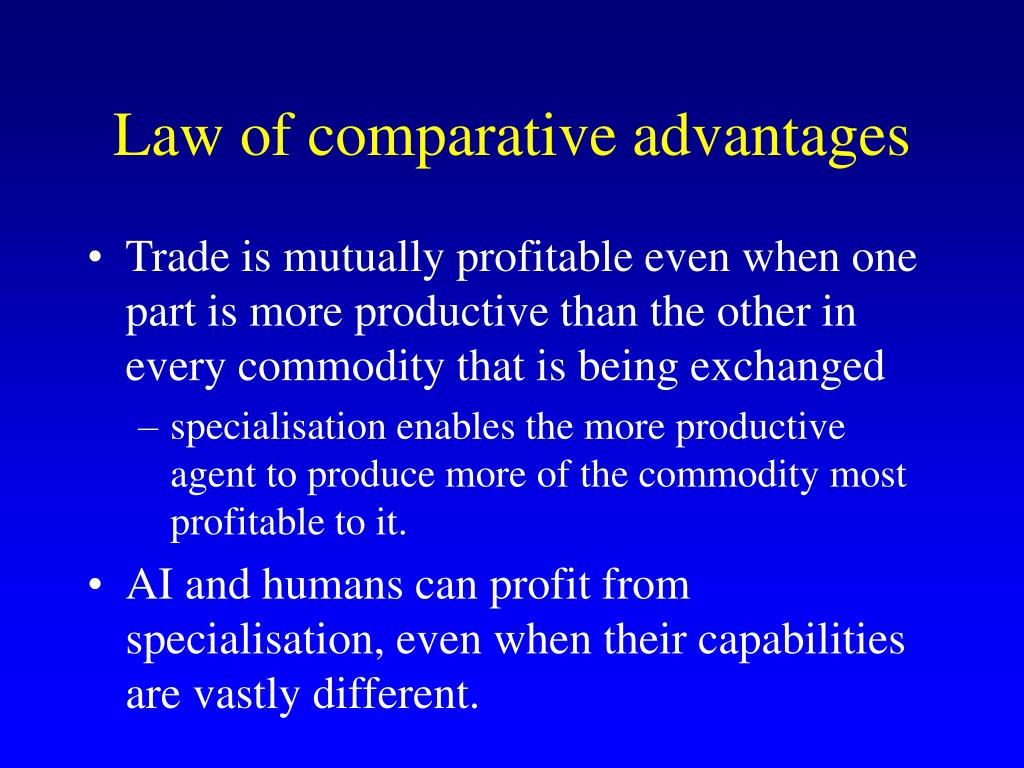 Law of comparative advantages

• Trade is mutually profitable even when one part is more productive than the other in every commodity that is being exchanged

– specialisation enables the more productive agent to produce more of the commodity most profitable to it.

• AI and humans can profit from specialisation, even when their capabilities are vastly different.